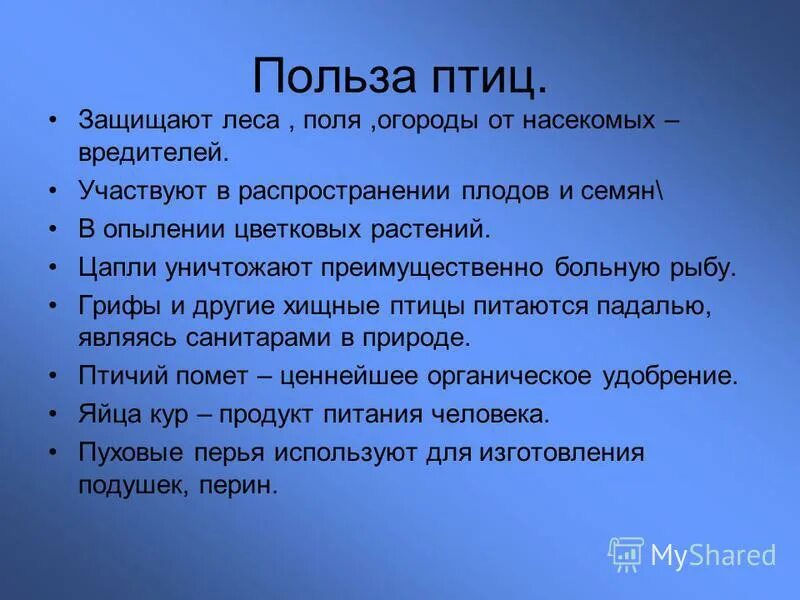 Польза птиц.

• Защищают леса , поля ,огороды от насекомых – вредителей.
• Участвуют в распространении плодов и семян\
• В опылении цветковых растений.
• Цапли уничтожают преимущественно больную рыбу.
• Грифы и другие хищные птицы питаются падалью, являясь санитарами в природе.
• Птичий помет – ценнейшее органическое удобрение.
• Яйца кур – продукт питания человека.
• Пуховые перья используют для изготовления подушек, перин.

MyShared